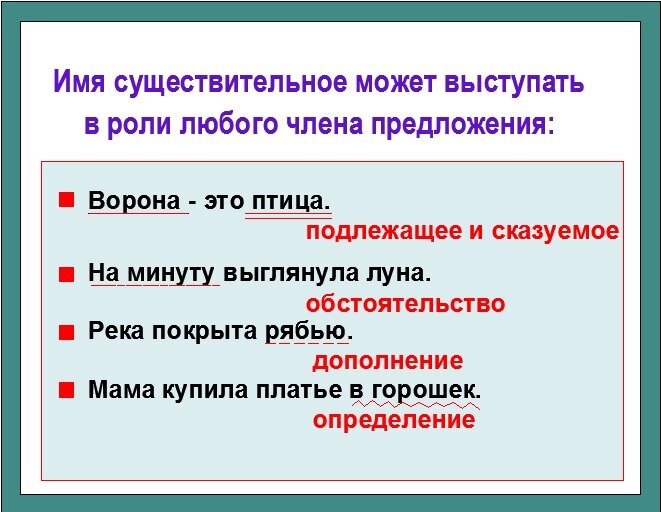 Имя существительное может выступать в роли любого члена предложения:

Ворона - это птица.
подлежащее и сказуемое

На минуту выглянула луна.
обстоятельство

Река покрыта рябью.
дополнение

Мама купила платье в горошек.
определение